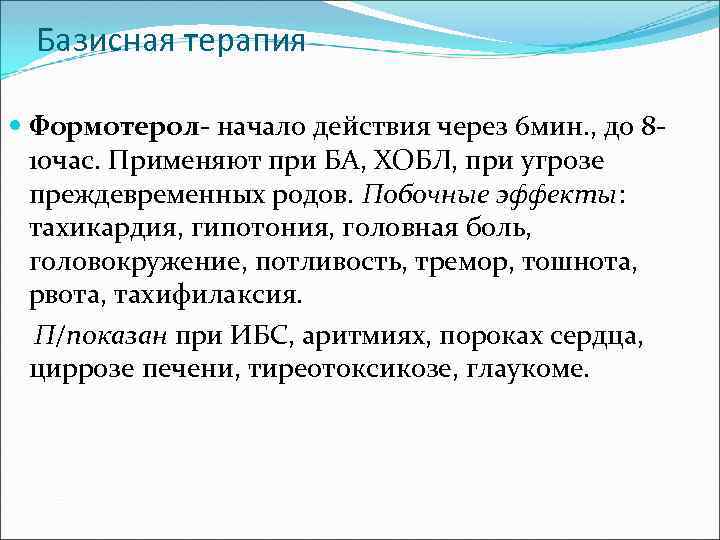 Базисная терапия

Формотерол- начало действия через 6мин., до 8-10час. Применяют при БА, ХОБЛ, при угрозе преждевременных родов. Побочные эффекты: тахикардия, гипотония, головная боль, головокружение, потливость, тремор, тошнота, рвота, тахифилаксия.

П/показан при ИБС, аритмиях, пороках сердца, циррозе печени, тиреотоксикозе, глаукоме.